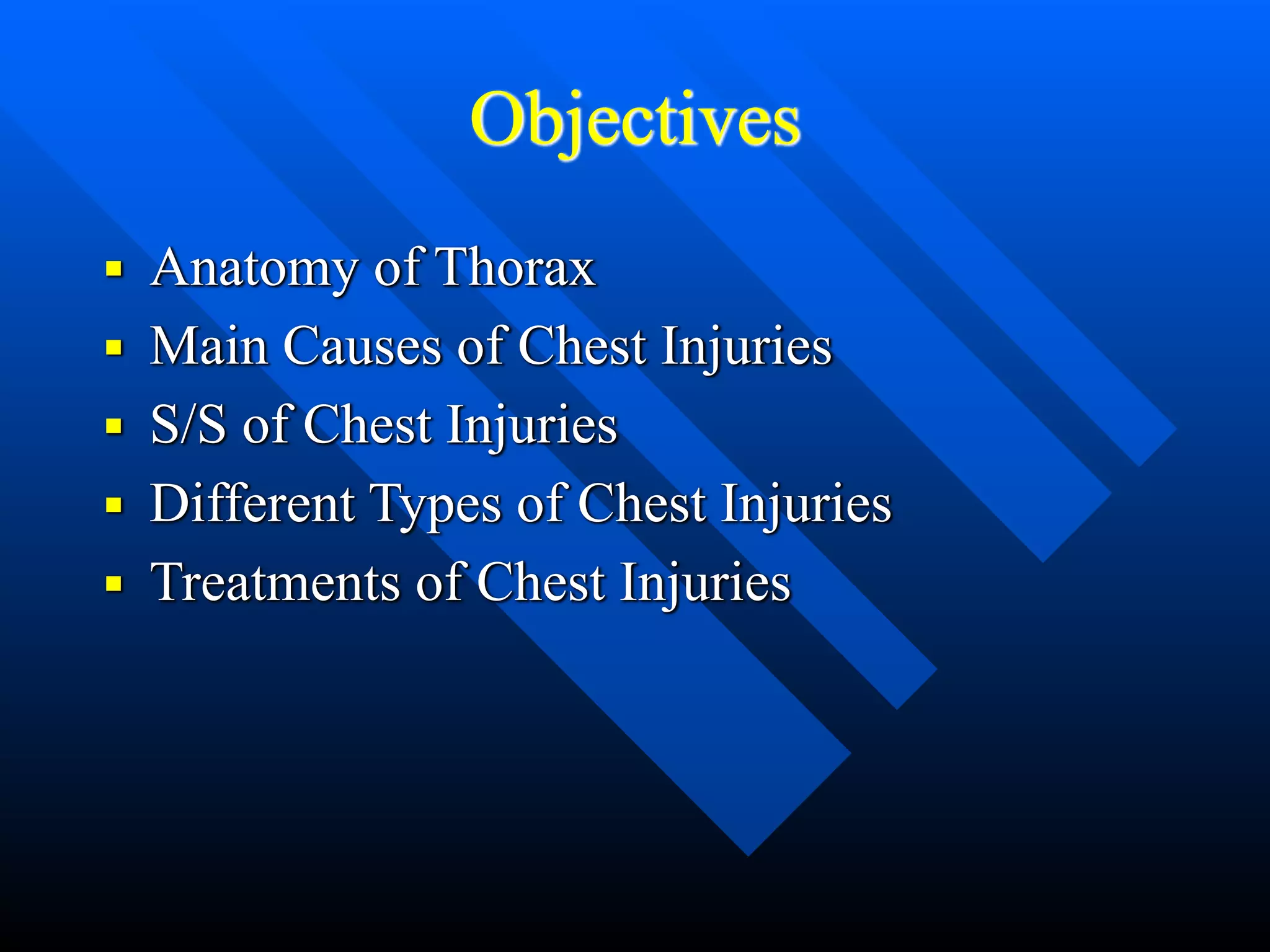 Objectives

- Anatomy of Thorax
- Main Causes of Chest Injuries
- S/S of Chest Injuries
- Different Types of Chest Injuries
- Treatments of Chest Injuries